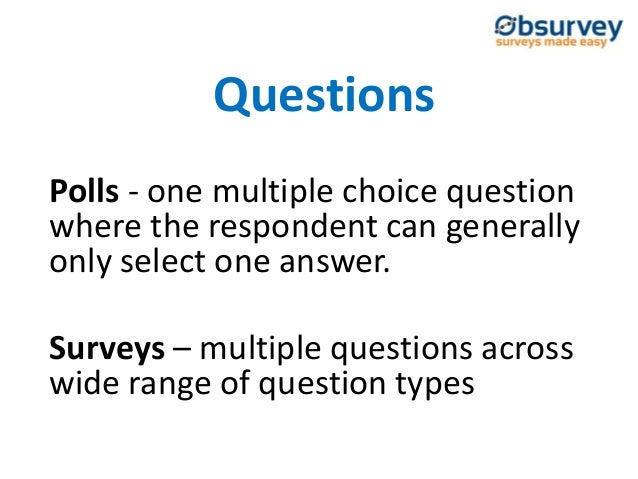 Obsurvey
surveys made easy

Questions

Polls - one multiple choice question where the respondent can generally only select one answer.

Surveys – multiple questions across wide range of question types